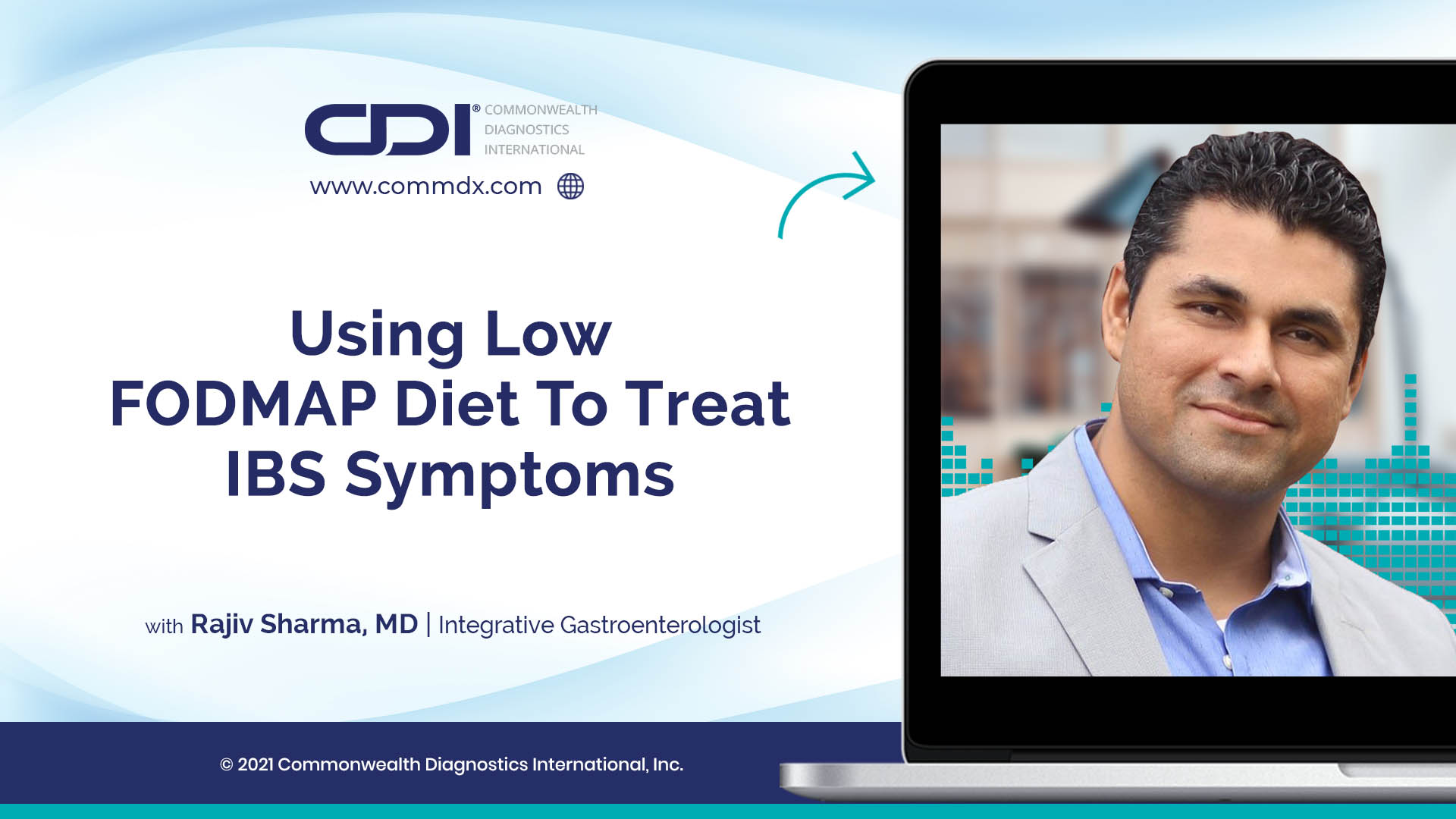 CDI® COMMONWEALTH DIAGNOSTICS INTERNATIONAL

www.commdx.com

Using Low FODMAP Diet To Treat IBS Symptoms

with Rajiv Sharma, MD | Integrative Gastroenterologist

© 2021 Commonwealth Diagnostics International, Inc.